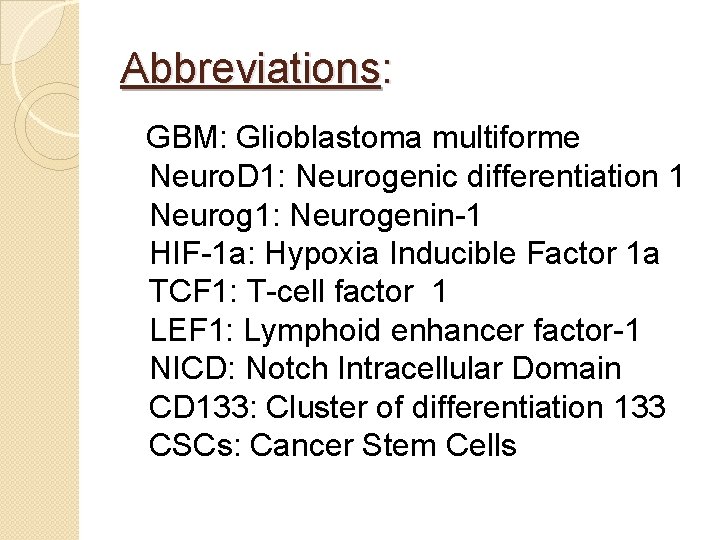 Abbreviations:

GBM: Glioblastoma multiforme
NeuroD1: Neurogenic differentiation 1
Neurog1: Neurogenin-1
HIF-1a: Hypoxia Inducible Factor 1a
TCF1: T-cell factor 1
LEF1: Lymphoid enhancer factor-1
NICD: Notch Intracellular Domain
CD133: Cluster of differentiation 133
CSCs: Cancer Stem Cells